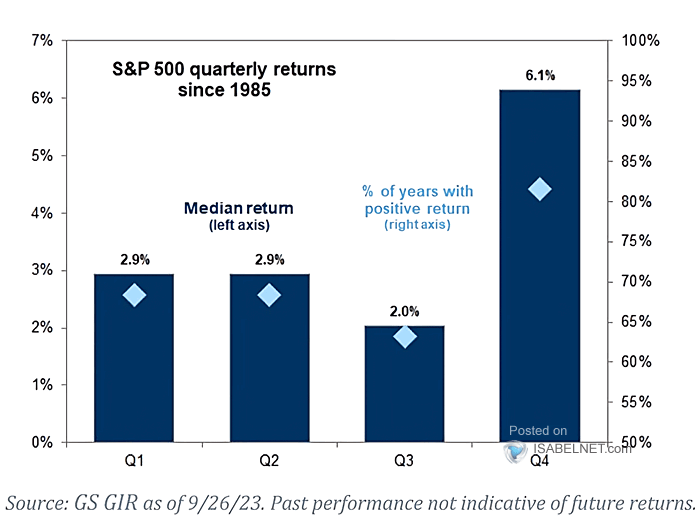 S&P 500 quarterly returns since 1985

7%
6%
5%
4%
3%
2%
1%
0%

100%
95%
90%
85%
80%
75%
70%
65%
60%
55%
50%

Median return
(left axis)

% of years with positive return
(right axis)

2.9%
2.9%
2.0%
6.1%

Q1
Q2
Q3
Q4

Posted on
ISABELNET.com

Source: GS GIR as of 9/26/23. Past performance not indicative of future returns.